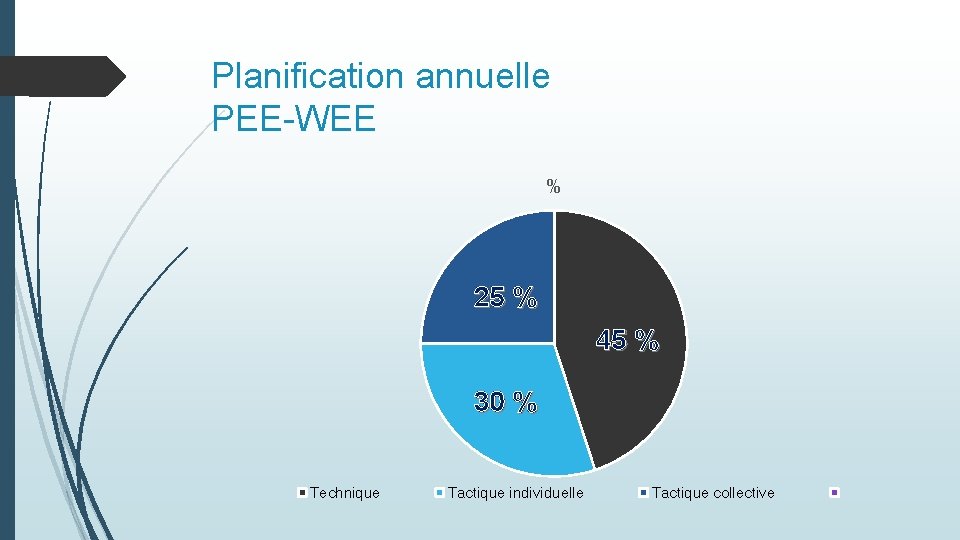 Planification annuelle
PEE-WEE

%

25 %

45 %

30 %

Technique
Tactique individuelle
Tactique collective